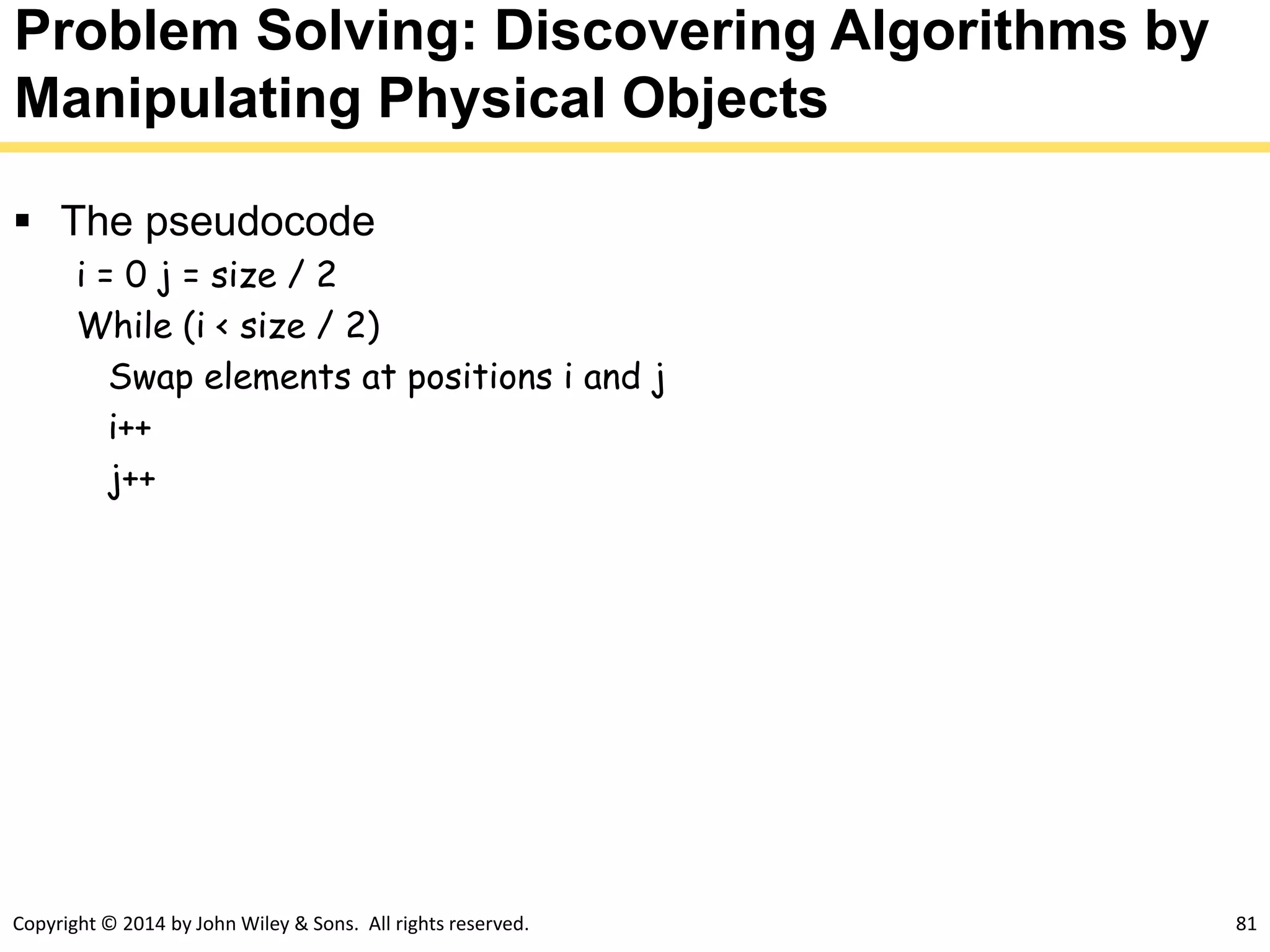 Problem Solving: Discovering Algorithms by Manipulating Physical Objects

▪ The pseudocode

i = 0 j = size / 2
While (i < size / 2)
Swap elements at positions i and j
i++
j++

Copyright © 2014 by John Wiley & Sons. All rights reserved.

81